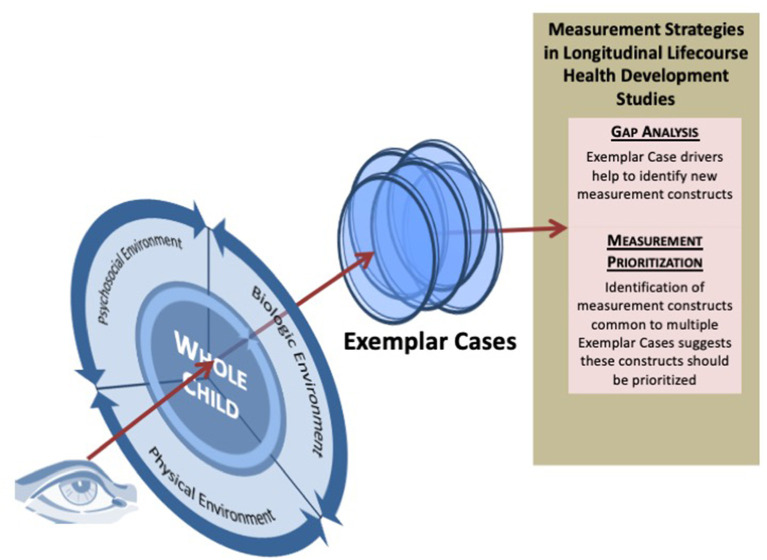 Psychosocial Environment

Biologic Environment

Physical Environment

WHOLE CHILD

Exemplar Cases

Measurement Strategies in Longitudinal Lifecourse Health Development Studies

GAP ANALYSIS

Exemplar Case drivers help to identify new measurement constructs

MEASUREMENT PRIORITIZATION

Identification of measurement constructs common to multiple Exemplar Cases suggests these constructs should be prioritized